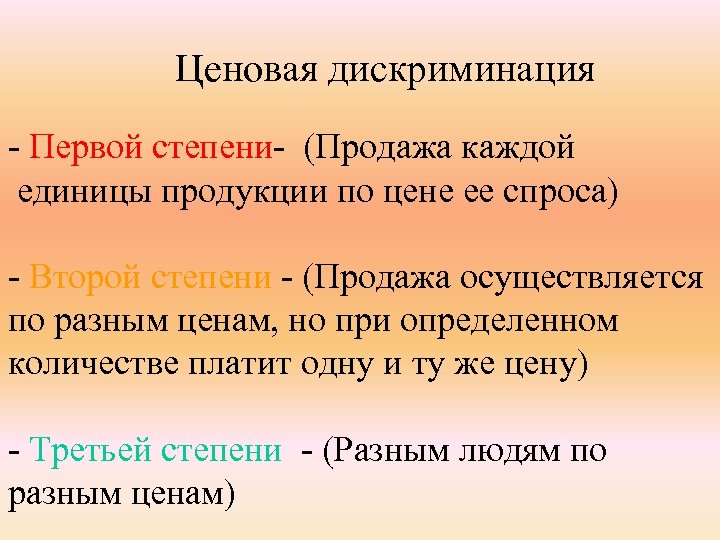 Ценовая дискриминация

- Первой степени- (Продажа каждой единицы продукции по цене ее спроса)

- Второй степени - (Продажа осуществляется по разным ценам, но при определенном количестве платит одну и ту же цену)

- Третьей степени - (Разным людям по разным ценам)